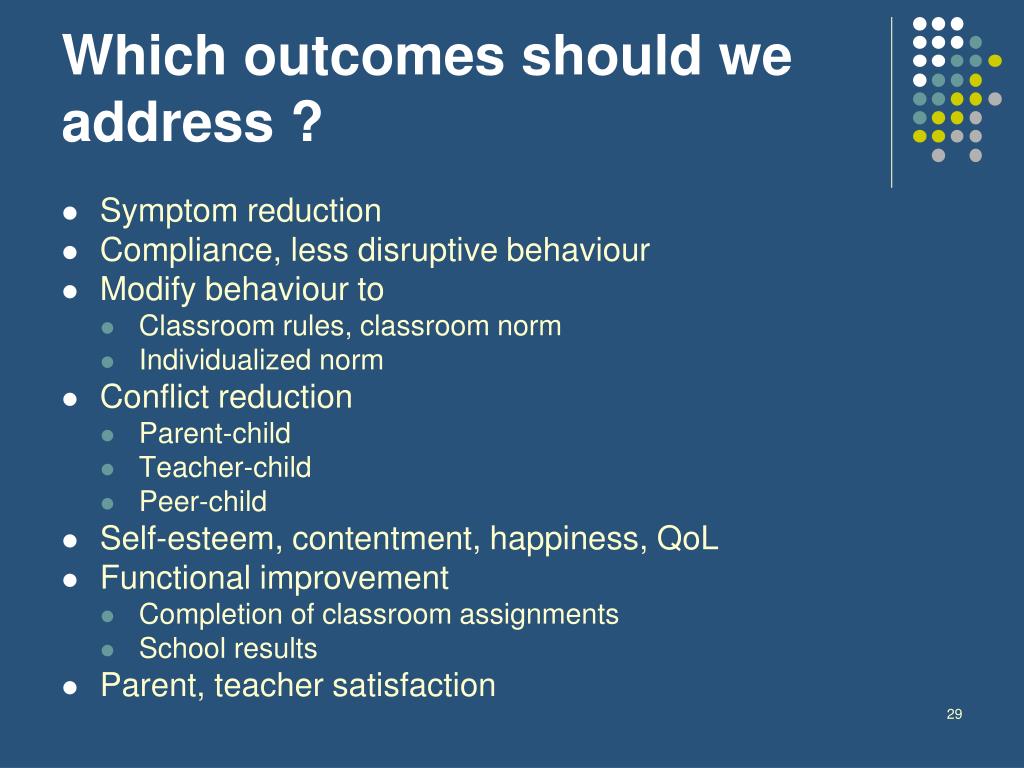 Which outcomes should we address ?

- Symptom reduction
- Compliance, less disruptive behaviour
- Modify behaviour to
  - Classroom rules, classroom norm
  - Individualized norm
- Conflict reduction
  - Parent-child
  - Teacher-child
  - Peer-child
- Self-esteem, contentment, happiness, QoL
- Functional improvement
  - Completion of classroom assignments
  - School results
- Parent, teacher satisfaction

29